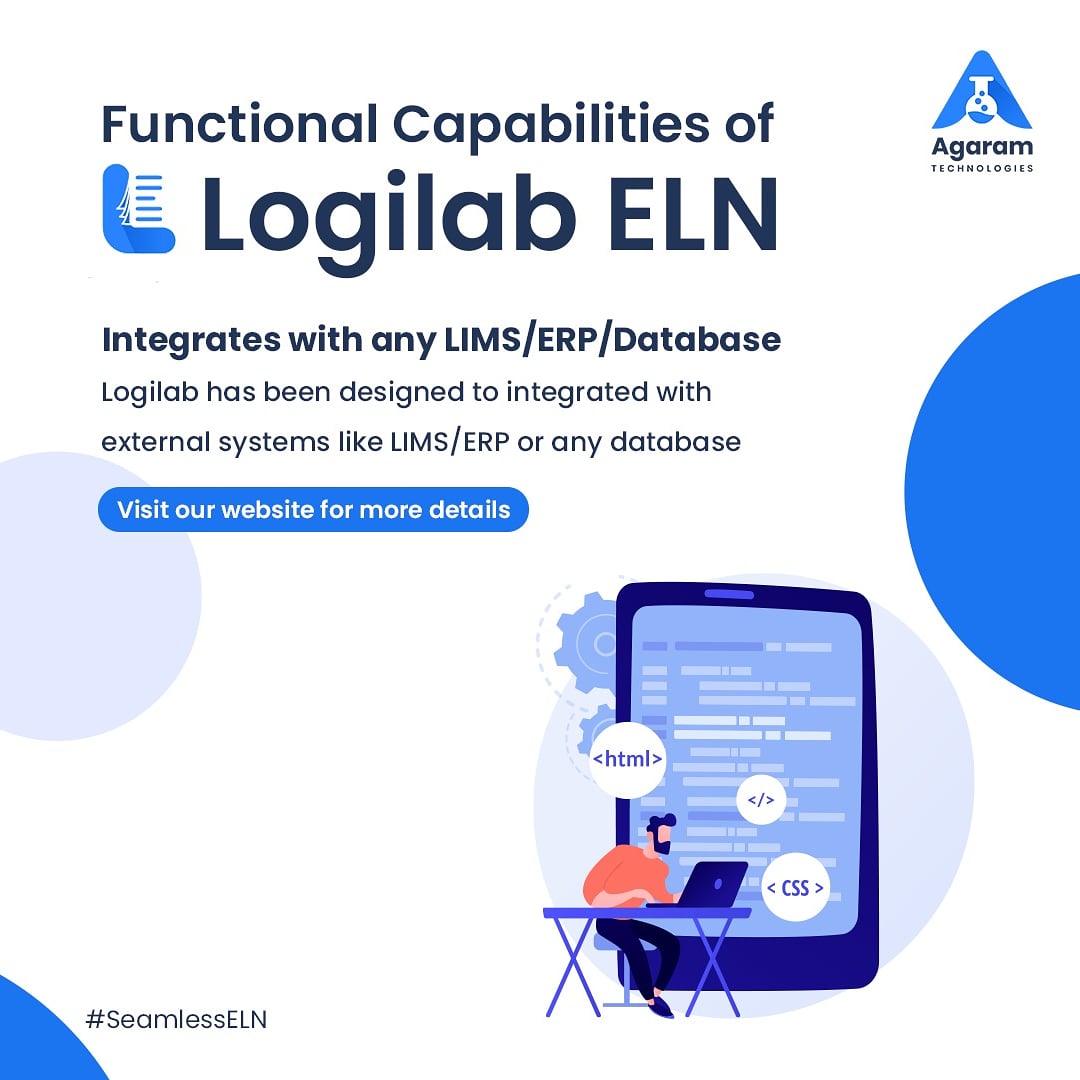 Functional Capabilities of
Logilab ELN

Agaram
TECHNOLOGIES

Integrates with any LIMS/ERP/Database
Logilab has been designed to integrated with external systems like LIMS/ERP or any database

Visit our website for more details

<html>
</>
< CSS >

#SeamlessELN